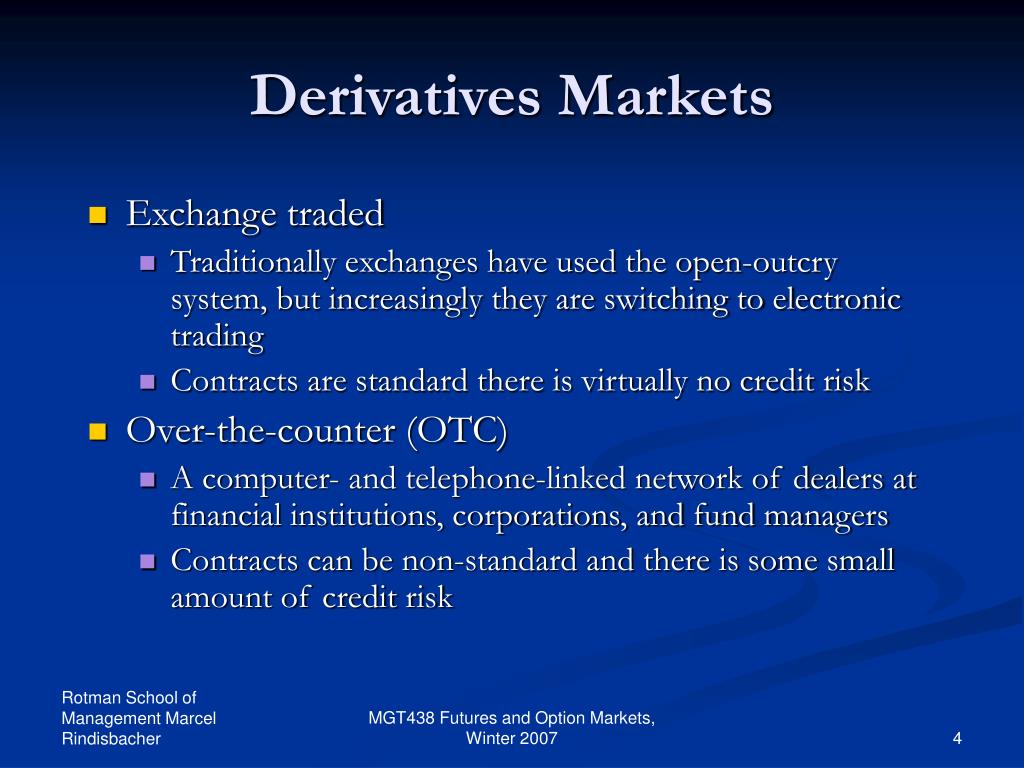 Derivatives Markets

Exchange traded

Traditionally exchanges have used the open-outcry system, but increasingly they are switching to electronic trading

Contracts are standard there is virtually no credit risk

Over-the-counter (OTC)

A computer- and telephone-linked network of dealers at financial institutions, corporations, and fund managers

Contracts can be non-standard and there is some small amount of credit risk

Rotman School of Management Marcel Rindisbacher

MGT438 Futures and Option Markets, Winter 2007

4